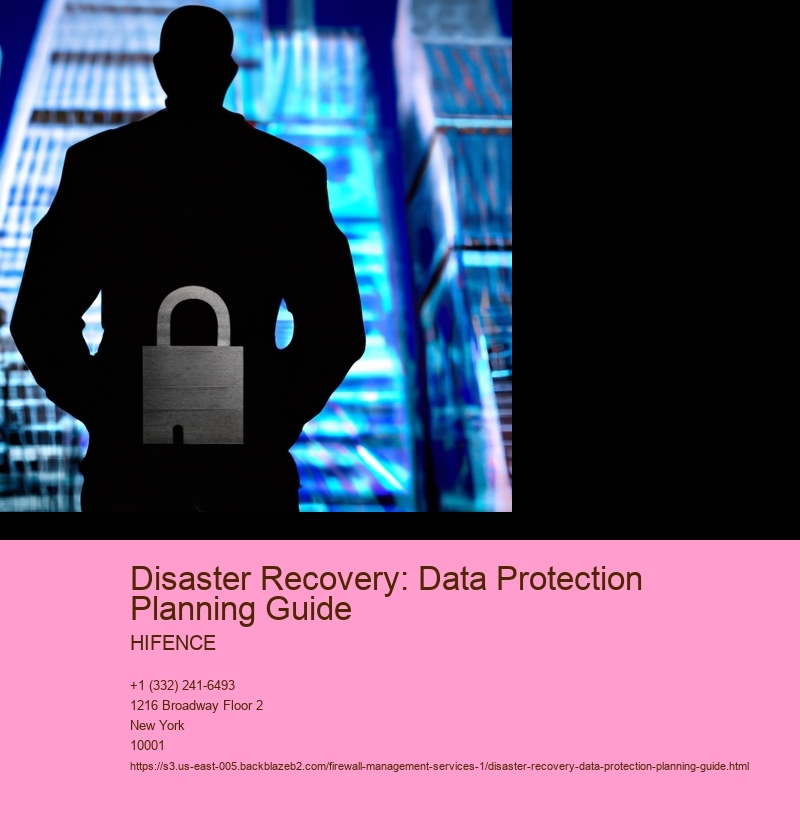 Disaster Recovery: Data Protection Planning Guide

HIFENCE

+1 (332) 241-6493
1216 Broadway Floor 2
New York
10001
https://s3.us-east-005.backblazeb2.com/firewall-management-services-1/disaster-recovery-data-protection-planning-guide.html